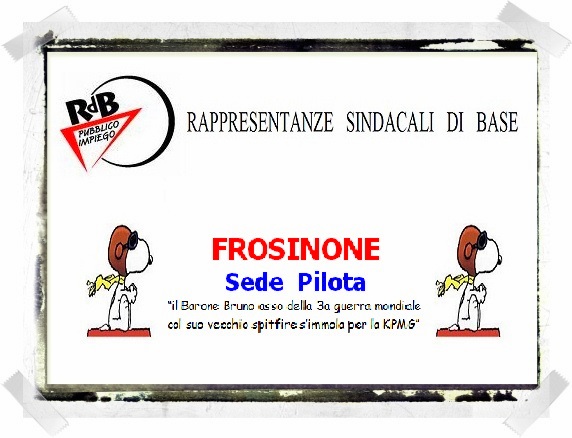 RdB
PUBBLICO IMPIEGO

RAPPRESENTANZE SINDACALI DI BASE

FROSINONE
Sede Pilota
"il Barone Bruno asso della 3a guerra mondiale col suo vecchio spitfire s'immola per la KPMG"